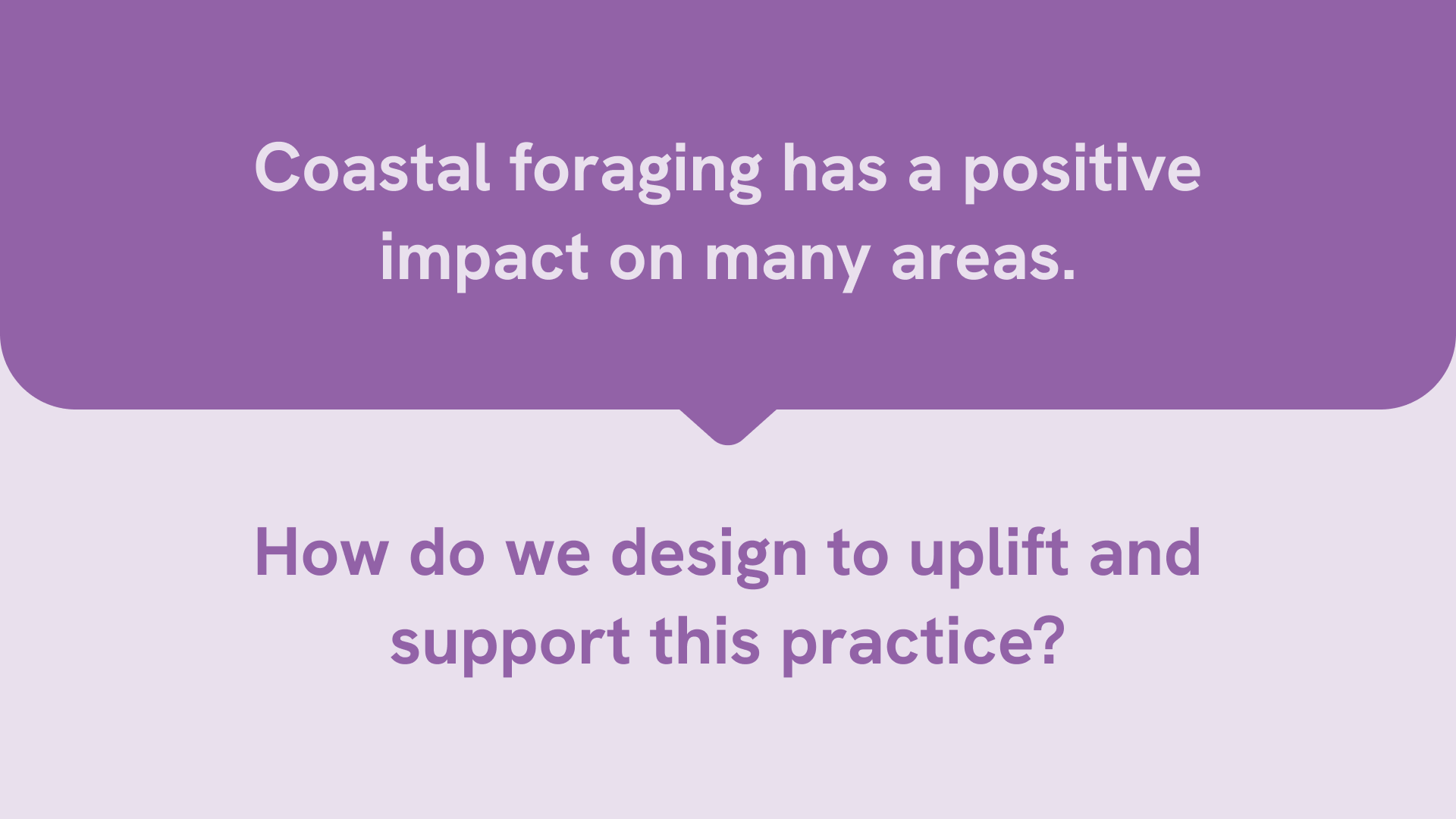 Coastal foraging has a positive impact on many areas.

How do we design to uplift and support this practice?